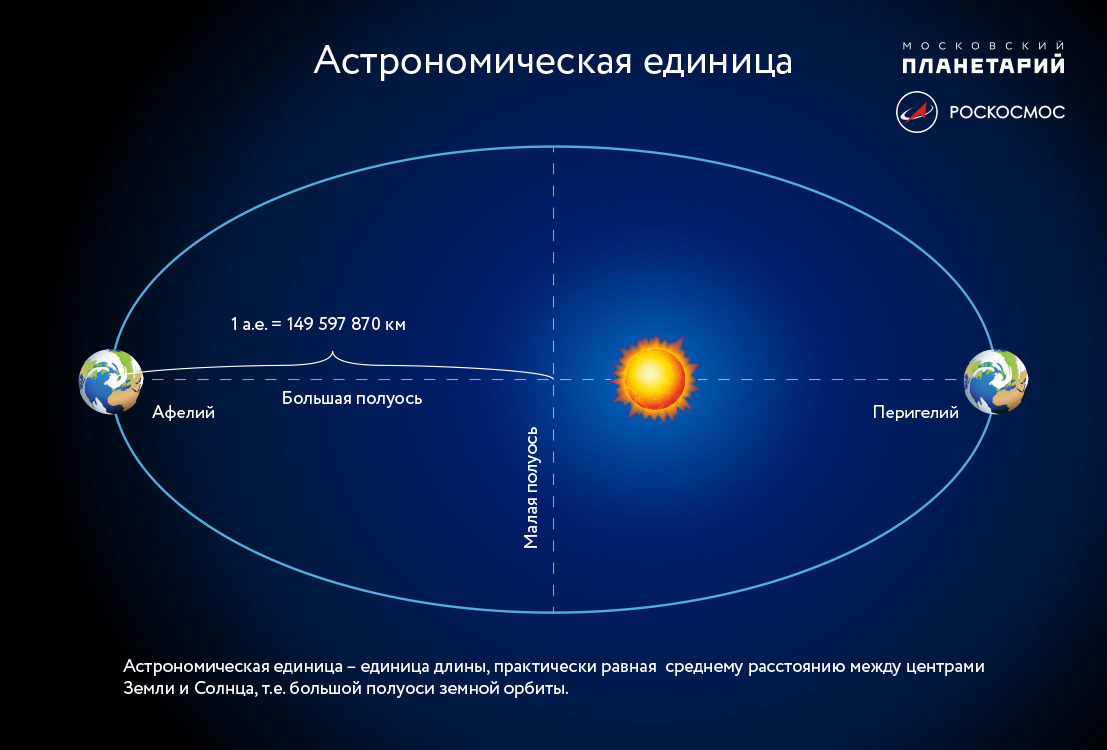 Астрономическая единица

МОСКОВСКИЙ
ПЛАНЕТАРИЙ

РОСКОСМОС

1 а.е. = 149 597 870 км

Афелий

Большая полуось

Малая полуось

Перигелий

Астрономическая единица – единица длины, практически равная среднему расстоянию между центрами Земли и Солнца, т.е. большой полуоси земной орбиты.